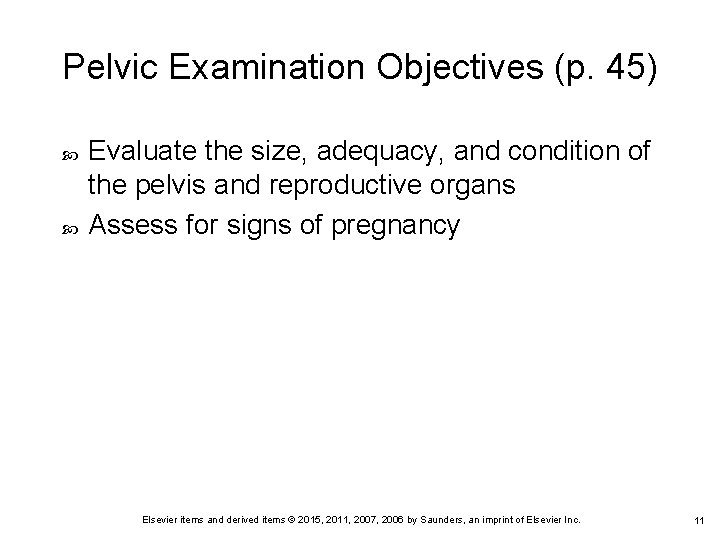 Pelvic Examination Objectives (p. 45)

Evaluate the size, adequacy, and condition of the pelvis and reproductive organs

Assess for signs of pregnancy

Elsevier items and derived items © 2015, 2011, 2007, 2006 by Saunders, an imprint of Elsevier Inc.

11